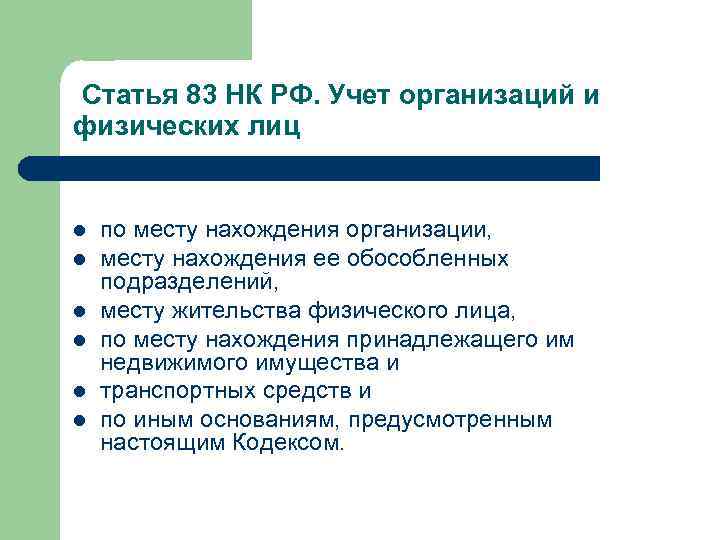 Статья 83 НК РФ. Учет организаций и физических лиц

- по месту нахождения организации,
- месту нахождения ее обособленных подразделений,
- месту жительства физического лица,
- по месту нахождения принадлежащего им недвижимого имущества и
- транспортных средств и
- по иным основаниям, предусмотренным настоящим Кодексом.